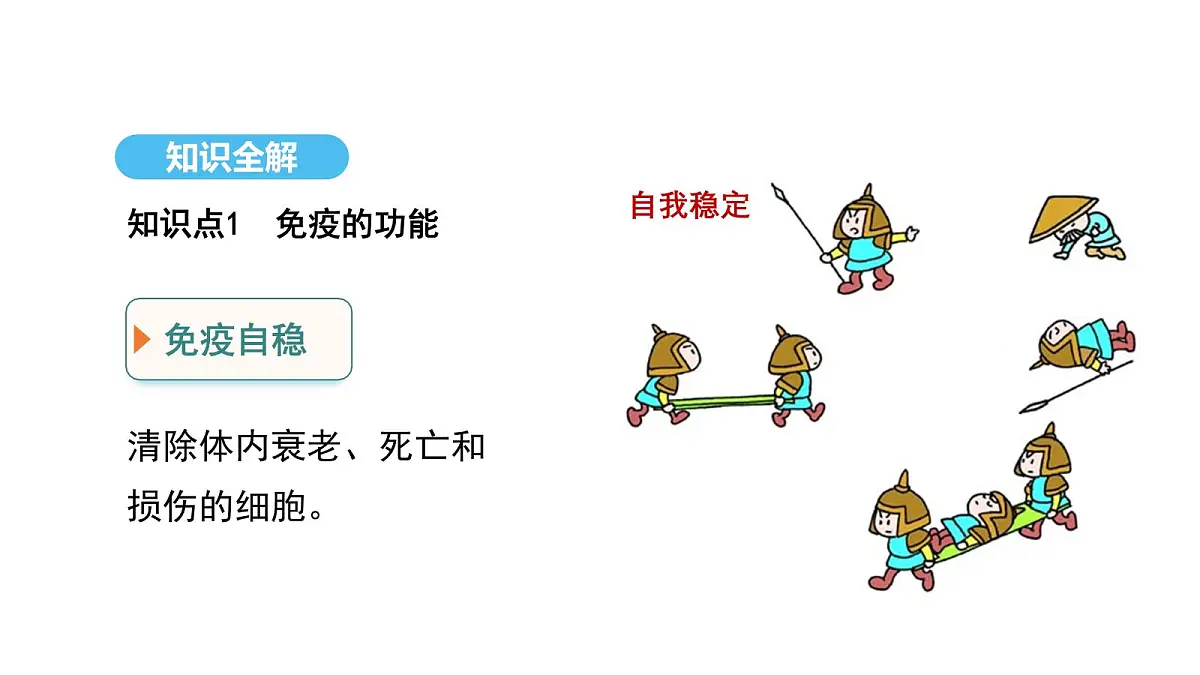 知识全解

知识点1　免疫的功能

免疫自稳

清除体内衰老、死亡和损伤的细胞。

自我稳定